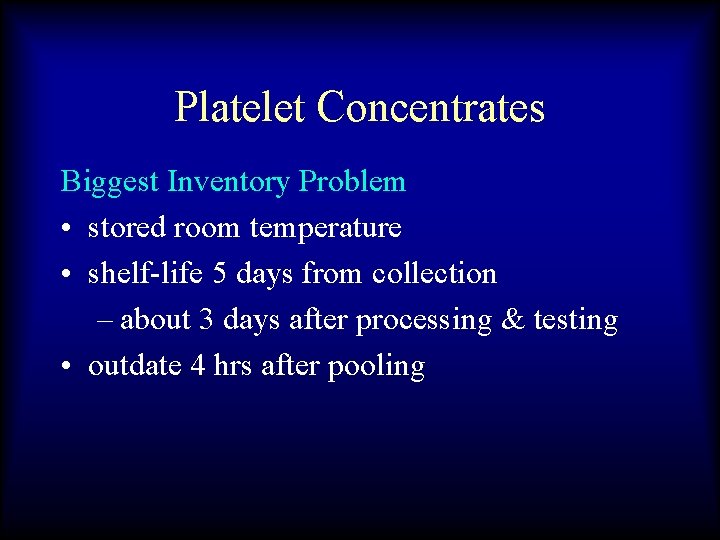 Platelet Concentrates

Biggest Inventory Problem

• stored room temperature
• shelf-life 5 days from collection
  – about 3 days after processing & testing
• outdate 4 hrs after pooling